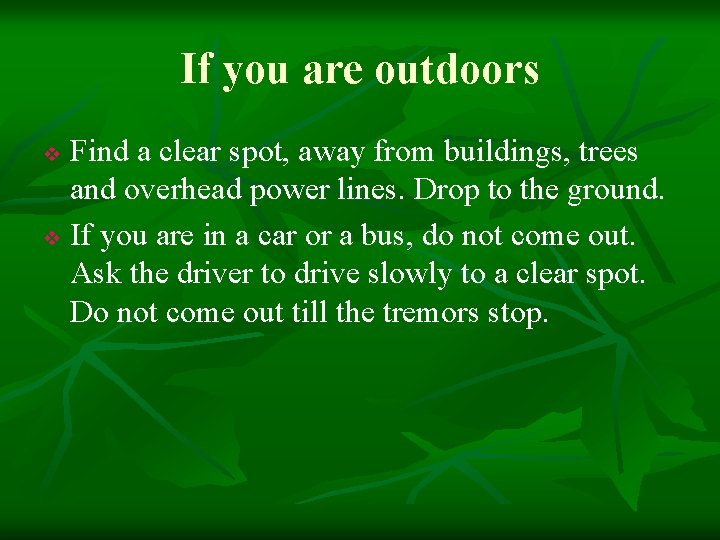 If you are outdoors

❖ Find a clear spot, away from buildings, trees and overhead power lines. Drop to the ground.

❖ If you are in a car or a bus, do not come out. Ask the driver to drive slowly to a clear spot. Do not come out till the tremors stop.